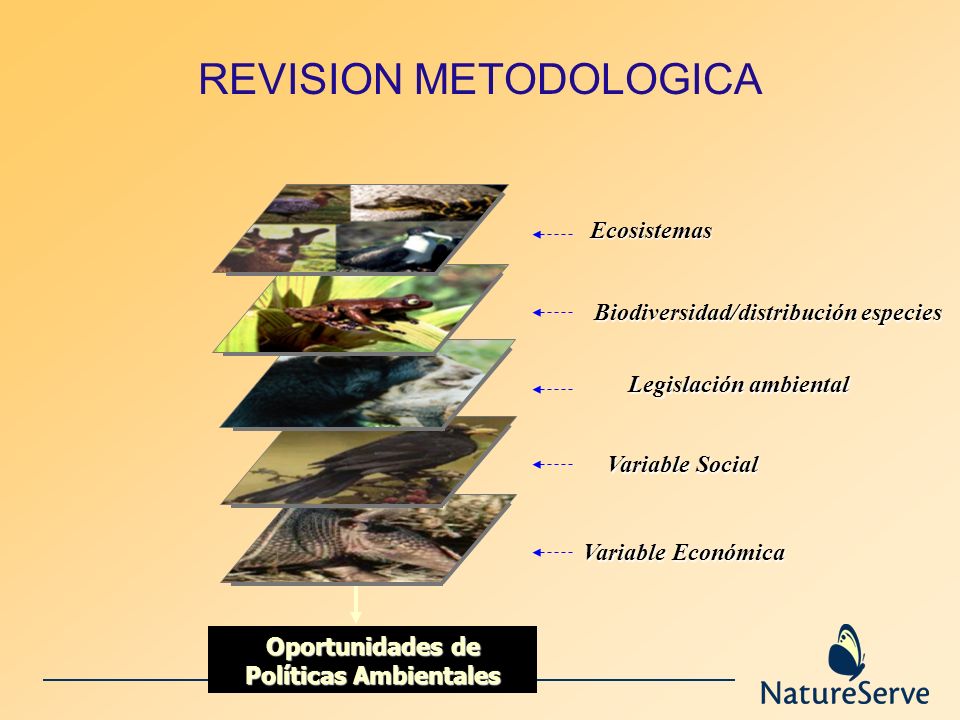 REVISION METODOLOGICA

Ecosistemas

Biodiversidad/distribución especies

Legislación ambiental

Variable Social

Variable Económica

Oportunidades de Políticas Ambientales

NatureServe